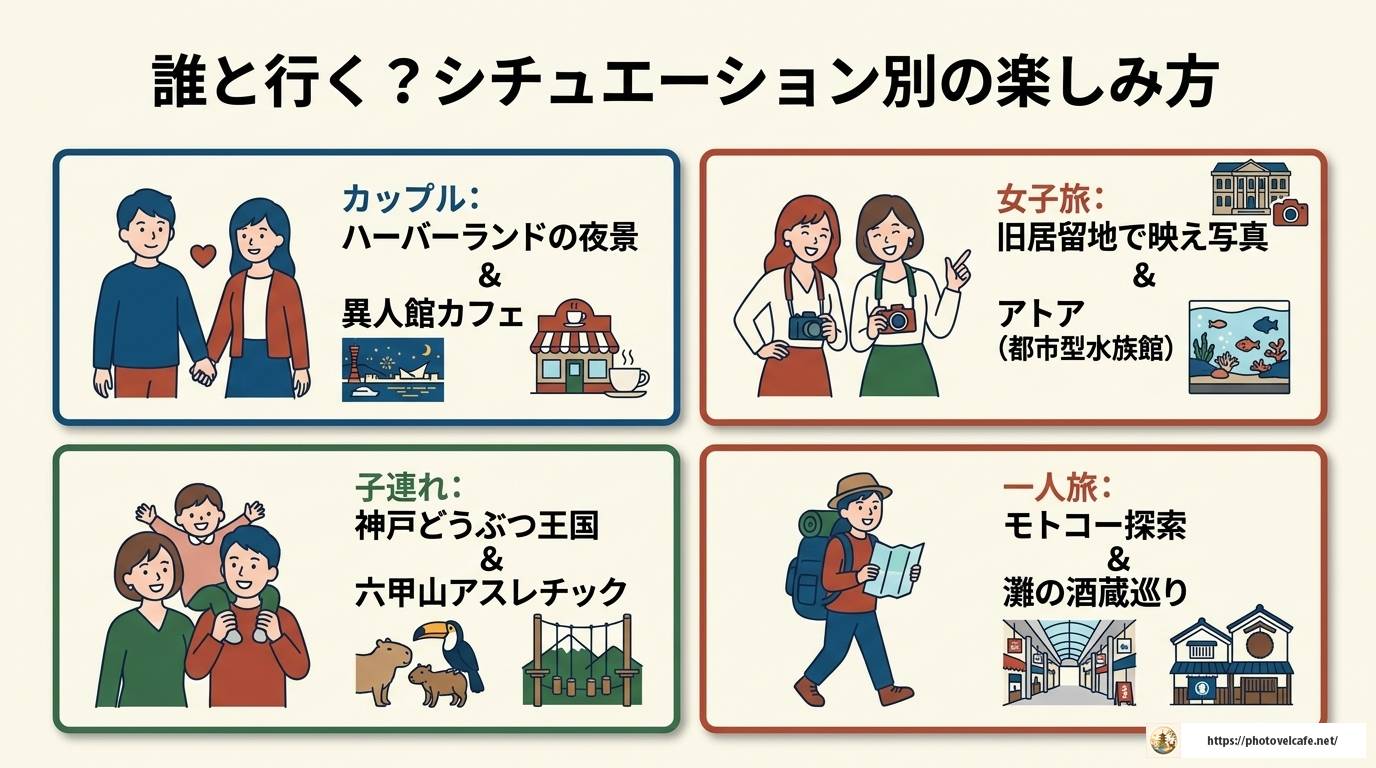 誰と行く？シチュエーション別の楽しみ方

カップル：
ハーバーランドの夜景
&
異人館カフェ

女子旅：
旧居留地で映え写真
&
アトア
（都市型水族館）

子連れ：
神戸どうぶつ王国
&
六甲山アスレチック

一人旅：
モトコー探索
&
灘の酒蔵巡り

https://photovelcafe.net/